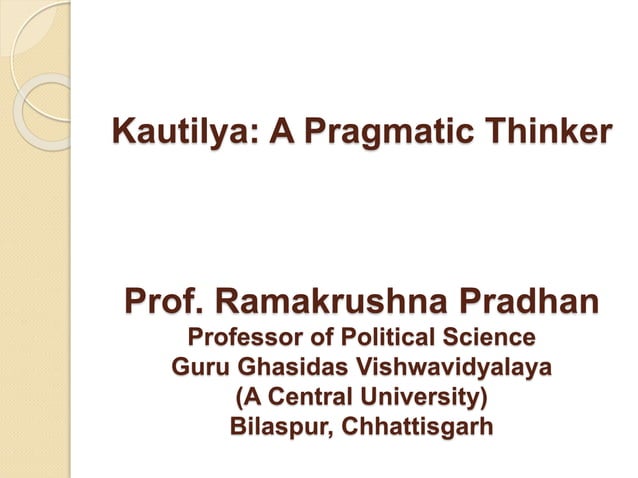 Kautilya: A Pragmatic Thinker

Prof. Ramakrushna Pradhan
Professor of Political Science
Guru Ghasidas Vishwavidyalaya
(A Central University)
Bilaspur, Chhattisgarh